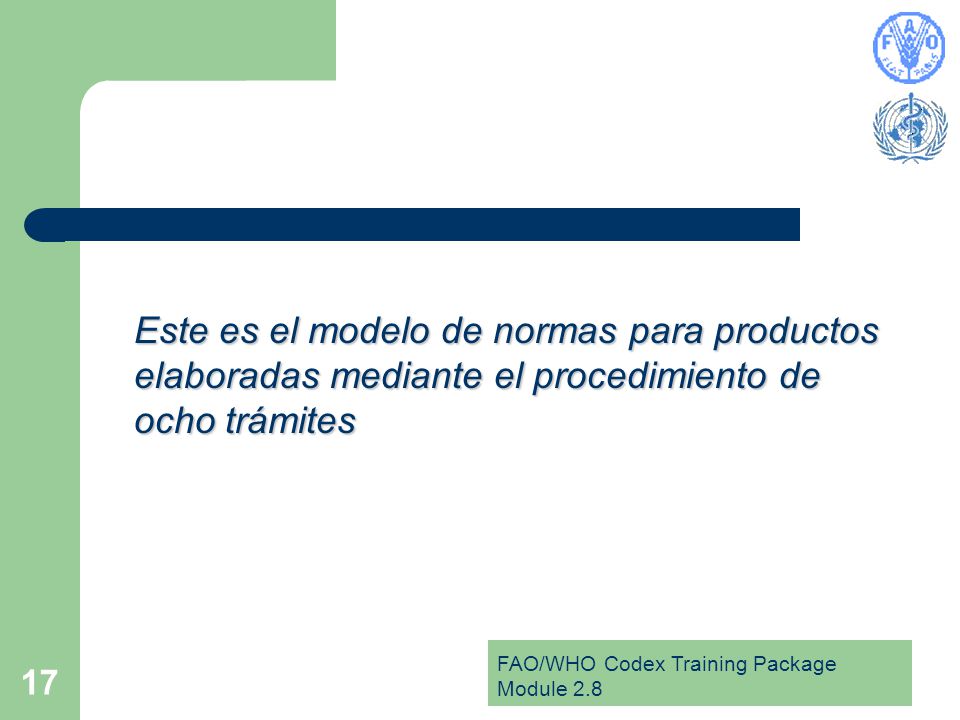 FAO
FIAT PANIS

Este es el modelo de normas para productos elaboradas mediante el procedimiento de ocho trámites

17

FAO/WHO Codex Training Package
Module 2.8